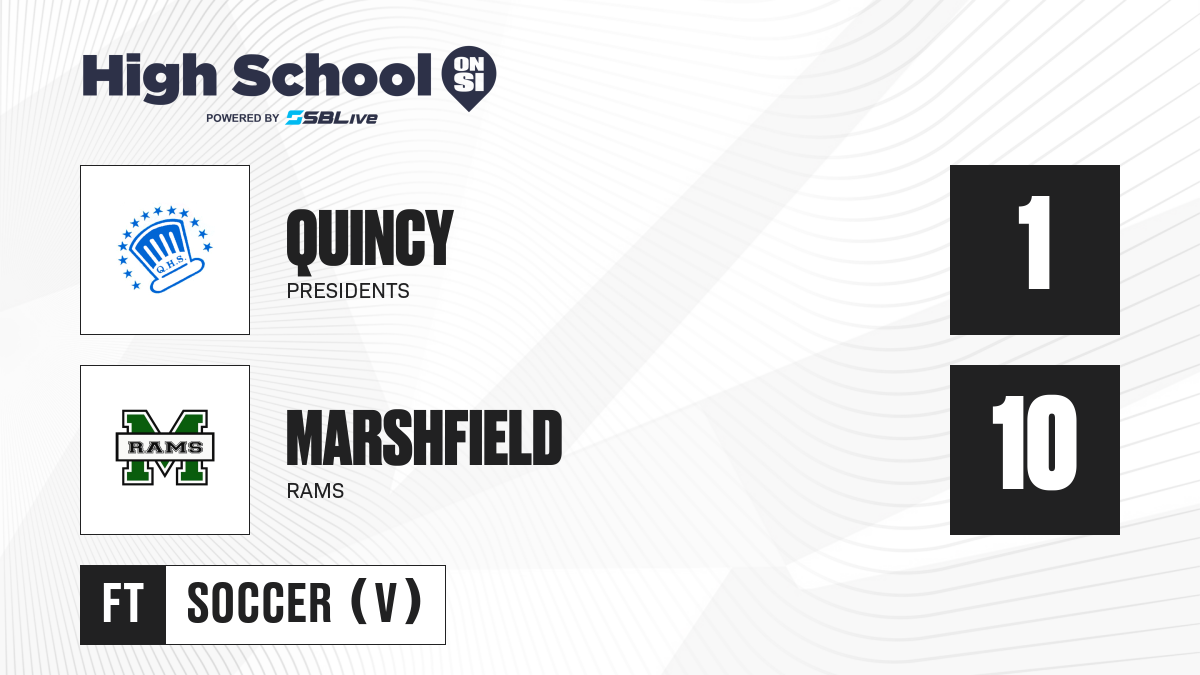 High School ON SI
POWERED BY SBLive

Q.H.S.

QUINCY
PRESIDENTS

1

M RAMS

MARSHFIELD
RAMS

10

FT SOCCER (V)